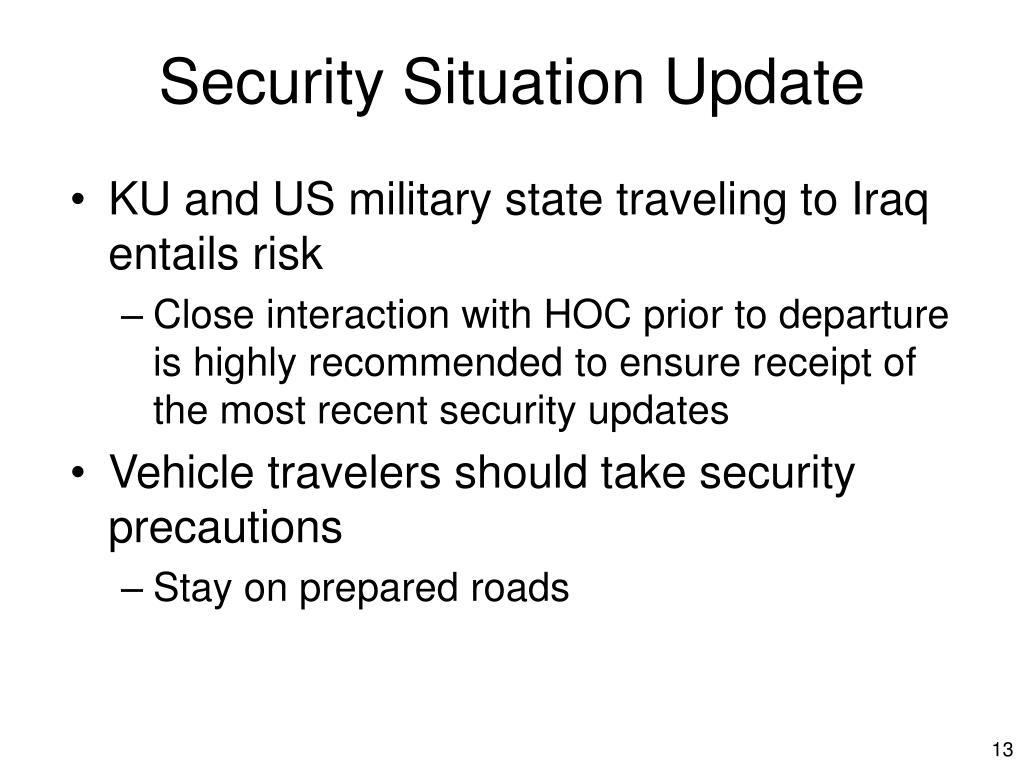 Security Situation Update

• KU and US military state traveling to Iraq entails risk
– Close interaction with HOC prior to departure is highly recommended to ensure receipt of the most recent security updates
• Vehicle travelers should take security precautions
– Stay on prepared roads

13